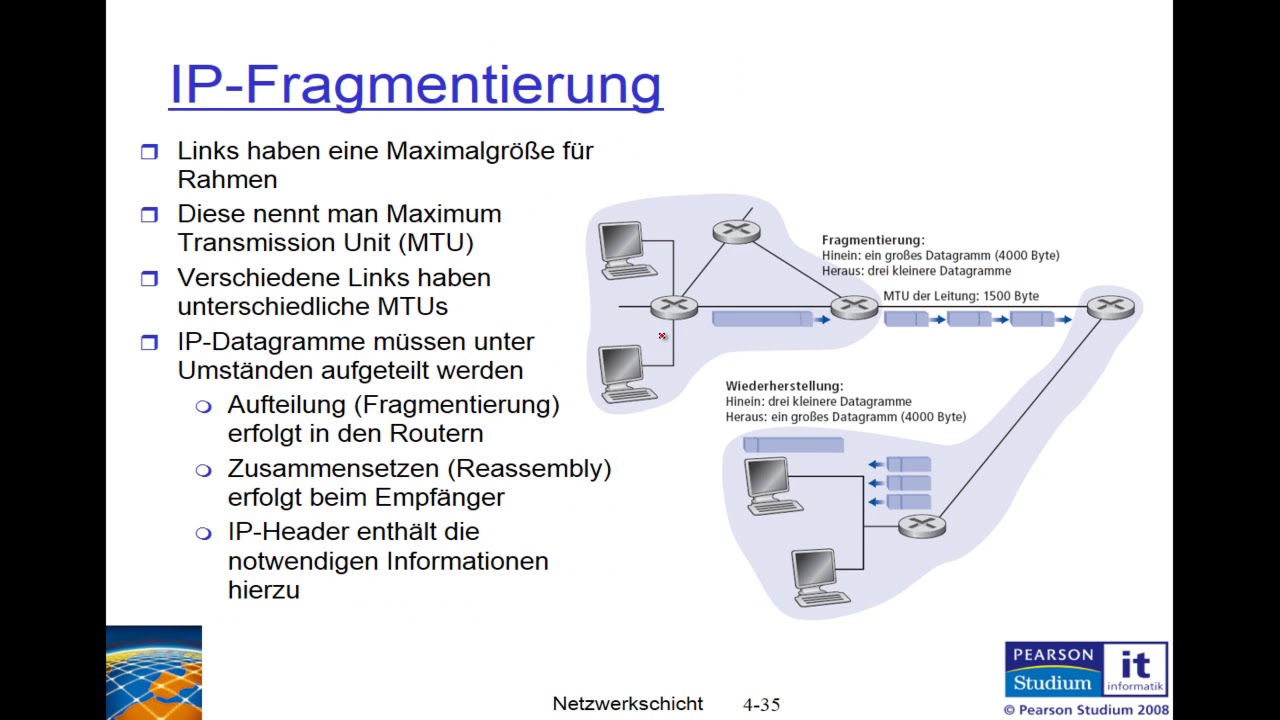 IP-Fragmentierung

Links haben eine Maximalgröße für Rahmen

Diese nennt man Maximum Transmission Unit (MTU)

Verschiedene Links haben unterschiedliche MTUs

IP-Datagramme müssen unter Umständen aufgeteilt werden

Aufteilung (Fragmentierung) erfolgt in den Routern

Zusammensetzen (Reassembly) erfolgt beim Empfänger

IP-Header enthält die notwendigen Informationen hierzu

Fragmentierung:
Hinein: ein großes Datagramm (4000 Byte)
Heraus: drei kleinere Datagramme

MTU der Leitung: 1500 Byte

Wiederherstellung:
Hinein: drei kleinere Datagramme
Heraus: ein großes Datagramm (4000 Byte)

Netzwerkschicht 4-35

PEARSON Studium it informatik
© Pearson Studium 2008